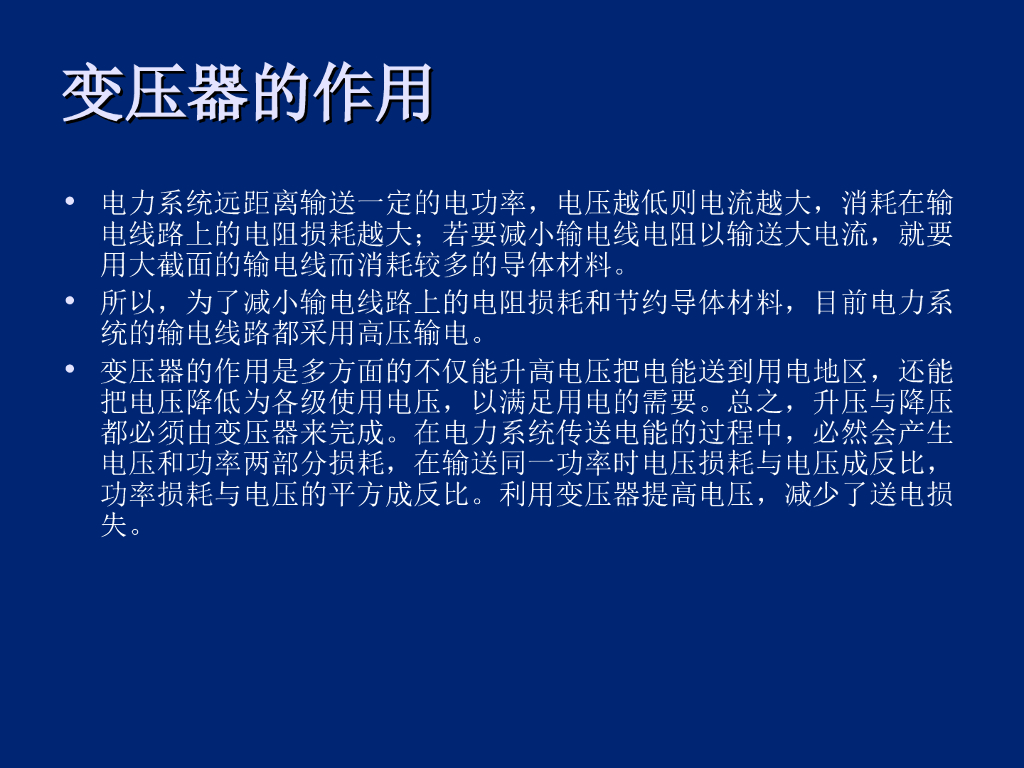 变压器的作用

• 电力系统远距离输送一定的电功率，电压越低则电流越大，消耗在输电线路上的电阻损耗越大；若要减小输电线电阻以输送大电流，就要用大截面的输电线而消耗较多的导体材料。
• 所以，为了减小输电线路上的电阻损耗和节约导体材料，目前电力系统的输电线路都采用高压输电。
• 变压器的作用是多方面的不仅能升高电压把电能送到用电地区，还能把电压降低为各级使用电压，以满足用电的需要。总之，升压与降压都必须由变压器来完成。在电力系统传送电能的过程中，必然会产生电压和功率两部分损耗，在输送同一功率时电压损耗与电压成反比，功率损耗与电压的平方成反比。利用变压器提高电压，减少了送电损失。